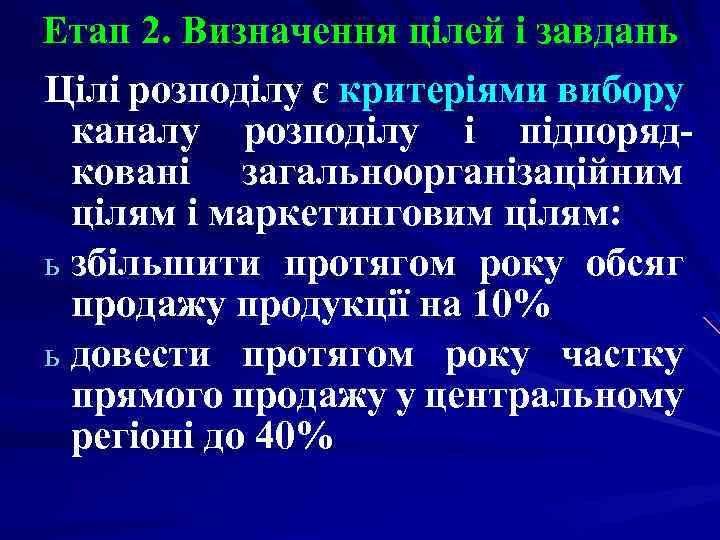 Етап 2. Визначення цілей і завдань

Цілі розподілу є критеріями вибору каналу розподілу і підпорядковані загальноорганізаційним цілям і маркетинговим цілям:

ь збільшити протягом року обсяг продажу продукції на 10%

ь довести протягом року частку прямого продажу у центральному регіоні до 40%